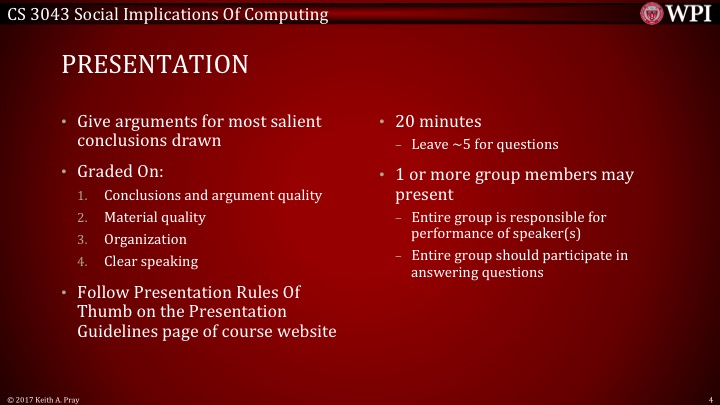 CS 3043 Social Implications Of Computing

WPI

PRESENTATION

• Give arguments for most salient conclusions drawn

• Graded On:
1. Conclusions and argument quality
2. Material quality
3. Organization
4. Clear speaking

• Follow Presentation Rules Of Thumb on the Presentation Guidelines page of course website

• 20 minutes
– Leave ~5 for questions

• 1 or more group members may present
– Entire group is responsible for performance of speaker(s)
– Entire group should participate in answering questions

© 2017 Keith A. Pray

4